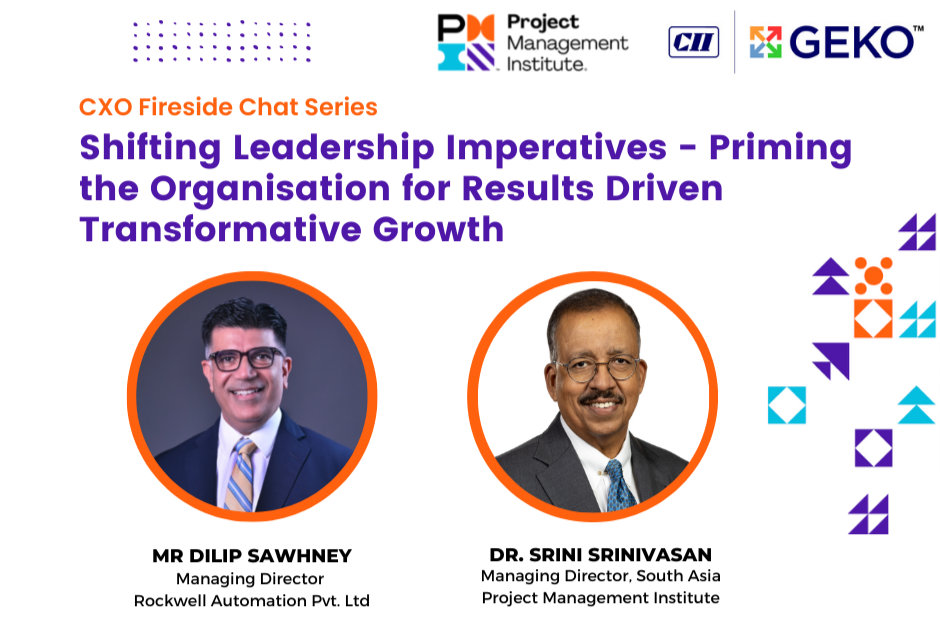 Project Management Institute.

CII

GEKO™

CXO Fireside Chat Series

Shifting Leadership Imperatives - Priming the Organisation for Results Driven Transformative Growth

MR DILIP SAWHNEY
Managing Director
Rockwell Automation Pvt. Ltd

DR. SRINI SRINIVASAN
Managing Director, South Asia
Project Management Institute